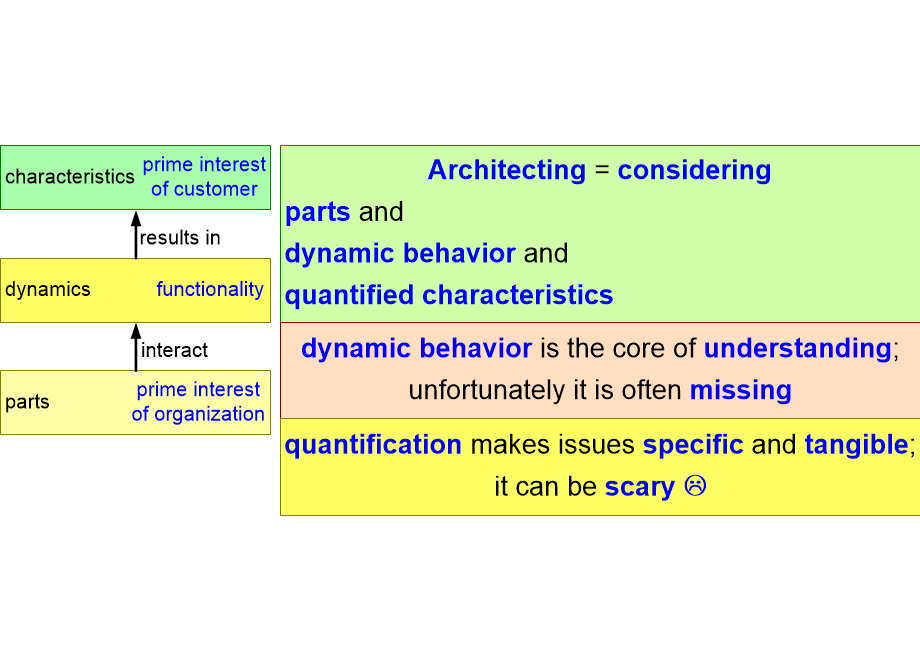 characteristics prime interest of customer

results in

dynamics functionality

interact

parts prime interest of organization

Architecting = considering
parts and
dynamic behavior and
quantified characteristics

dynamic behavior is the core of understanding; unfortunately it is often missing

quantification makes issues specific and tangible; it can be scary ☹